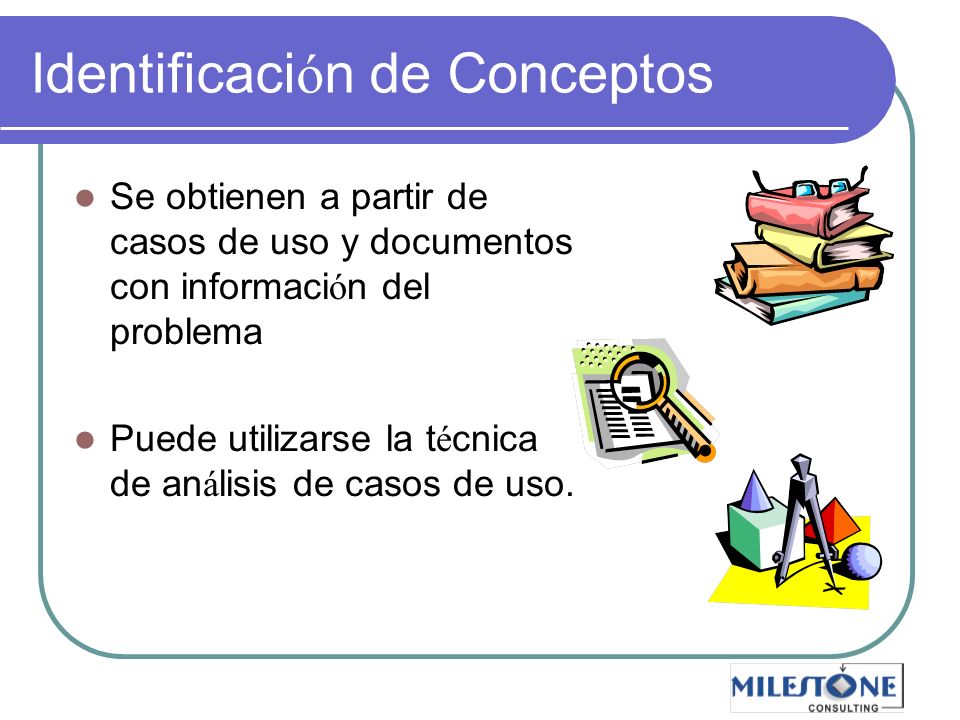 Identificación de Conceptos

Se obtienen a partir de casos de uso y documentos con información del problema

Puede utilizarse la técnica de análisis de casos de uso.

MILESTONE CONSULTING